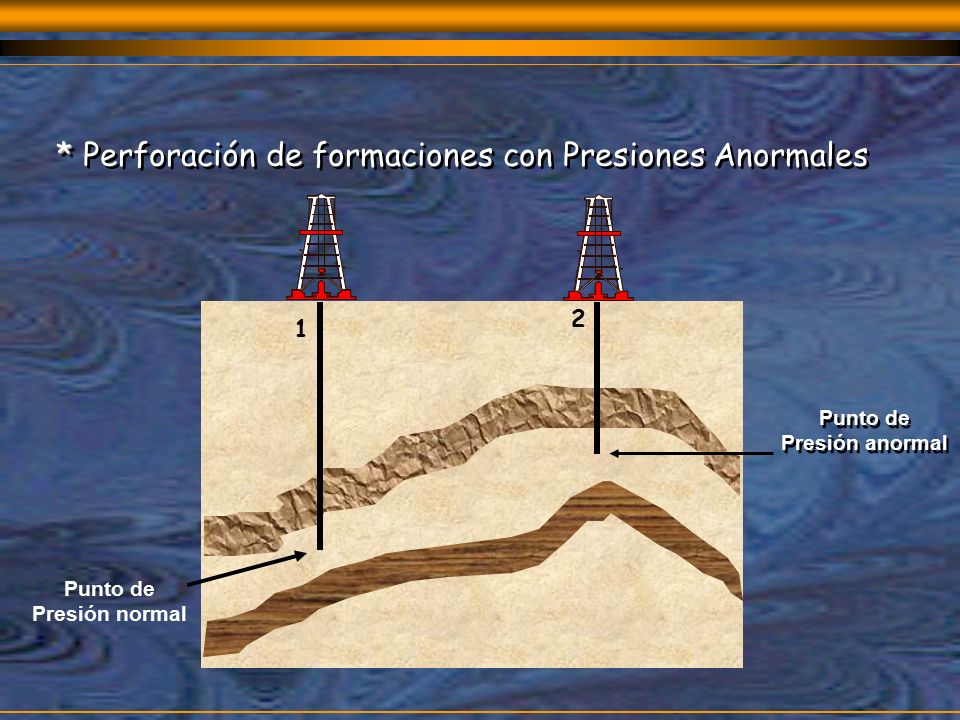 * Perforación de formaciones con Presiones Anormales

1

2

Punto de
Presión anormal

Punto de
Presión normal